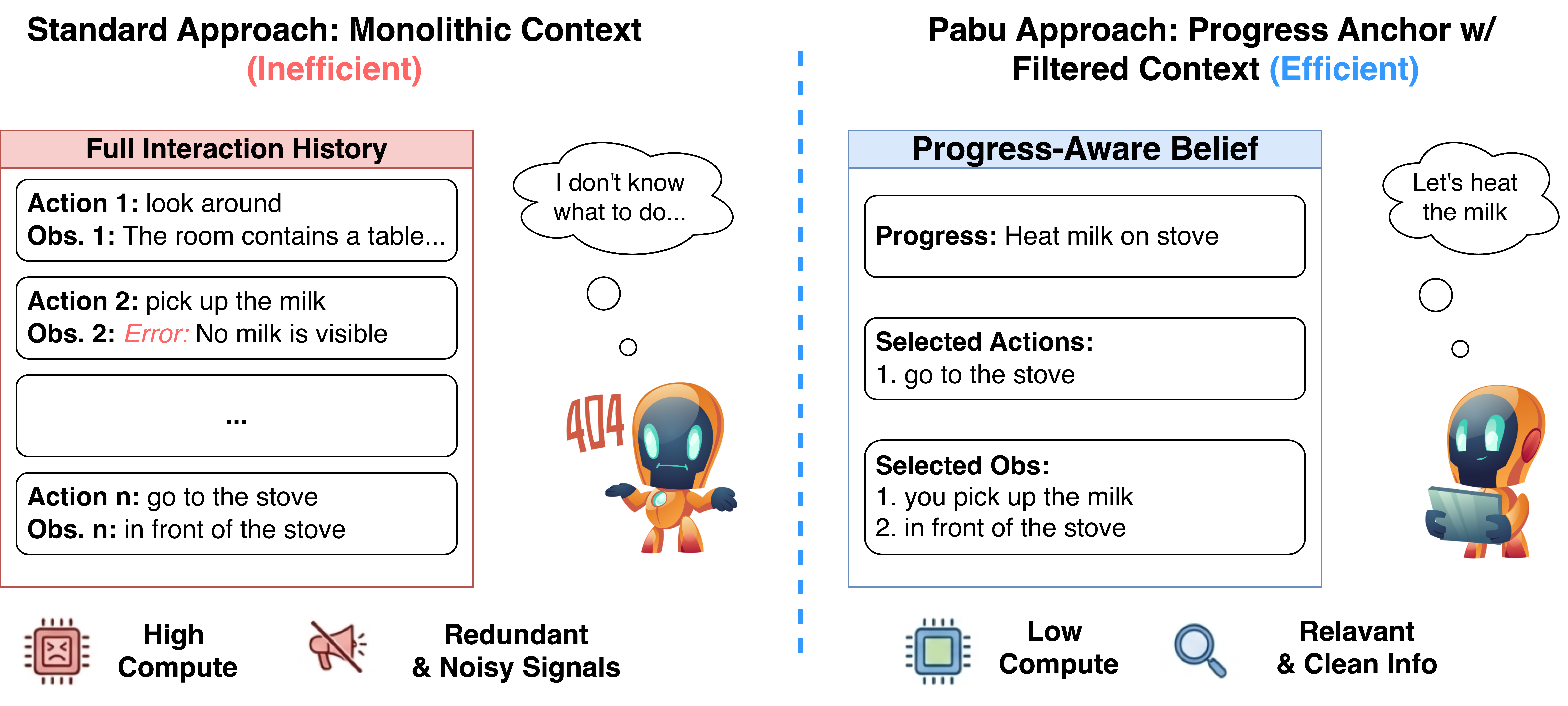 Standard Approach: Monolithic Context (Inefficient)

Full Interaction History

Action 1: look around
Obs. 1: The room contains a table...

Action 2: pick up the milk
Obs. 2: Error: No milk is visible

...

Action n: go to the stove
Obs. n: in front of the stove

I don't know what to do...

404

High Compute

Redundant & Noisy Signals

Pabu Approach: Progress Anchor w/ Filtered Context (Efficient)

Progress-Aware Belief

Progress: Heat milk on stove

Selected Actions:
1. go to the stove

Selected Obs:
1. you pick up the milk
2. in front of the stove

Let's heat the milk

Low Compute

Relavant & Clean Info